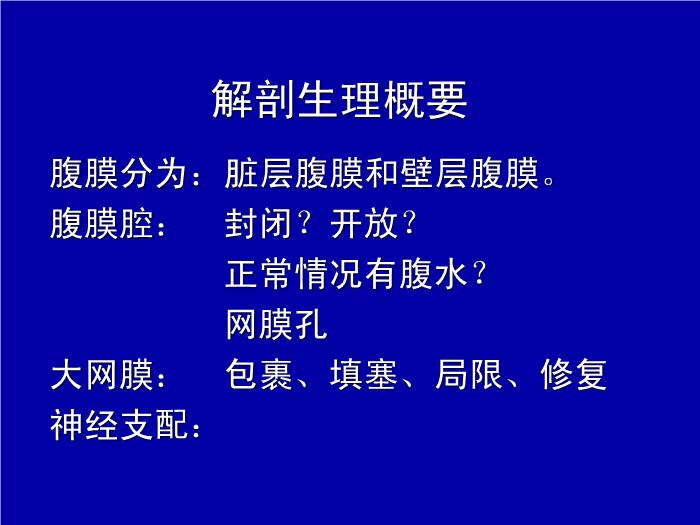 解剖生理概要

腹膜分为：脏层腹膜和壁层腹膜。

腹膜腔：　封闭？开放？

正常情况有腹水？

网膜孔

大网膜：　包裹、填塞、局限、修复

神经支配：